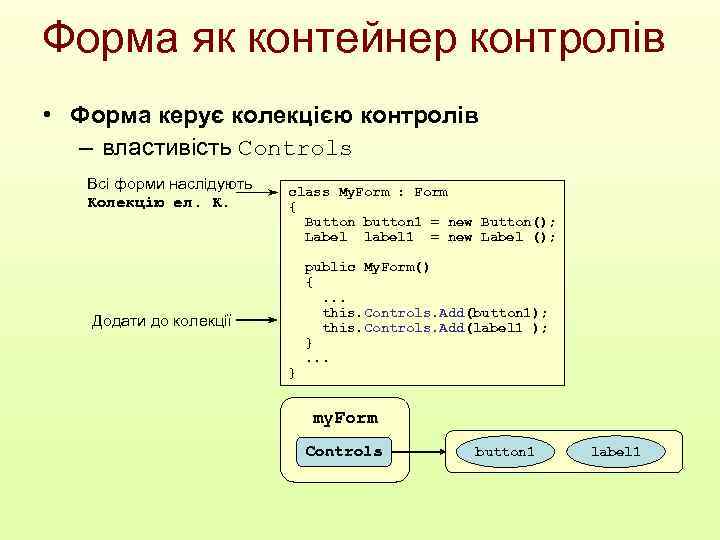 Форма як контейнер контролів

• Форма керує колекцією контролів
– властивість Controls

Всі форми наслідують
Колекцію ел. К.

Додати до колекції

class MyForm : Form
{
  Button button1 = new Button();
  Label  label1  = new Label ();

  public MyForm()
  {
    ...
    this.Controls.Add(button1);
    this.Controls.Add(label1 );
  }
  ...
}

myForm
Controls
button1
label1